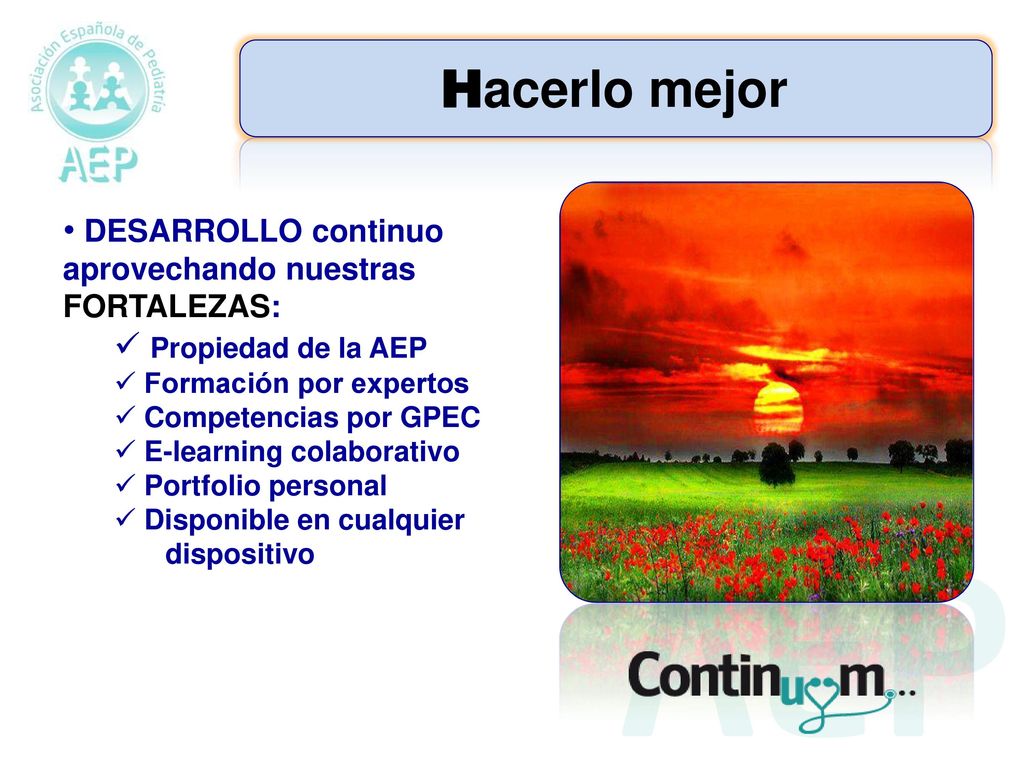 Asociación Española de Pediatría

AEP

Hacerlo mejor

• DESARROLLO continuo aprovechando nuestras FORTALEZAS:

✓ Propiedad de la AEP
✓ Formación por expertos
✓ Competencias por GPEC
✓ E-learning colaborativo
✓ Portfolio personal
✓ Disponible en cualquier dispositivo

Continuum...

AEP